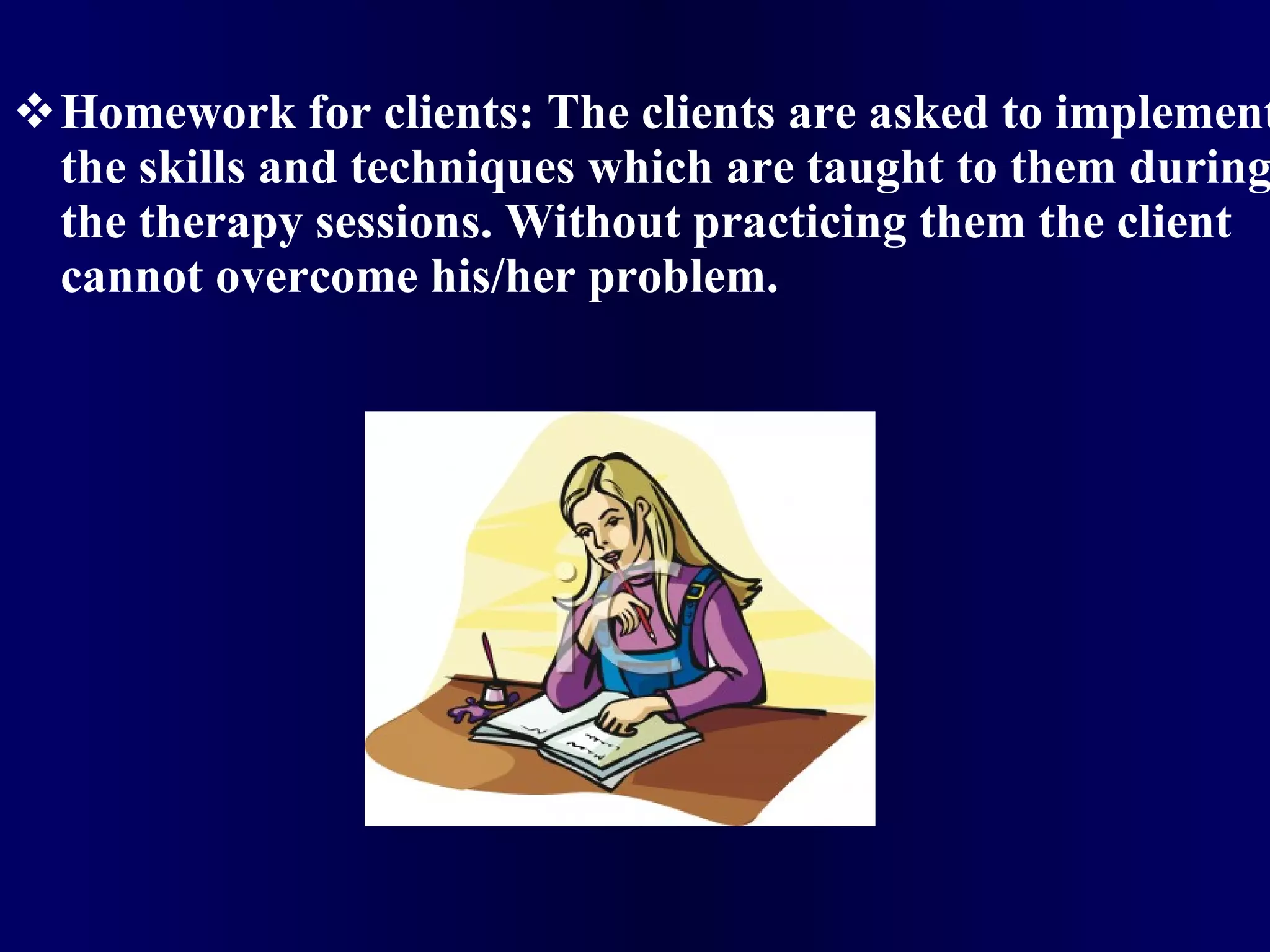 ❖ Homework for clients: The clients are asked to implement the skills and techniques which are taught to them during the therapy sessions. Without practicing them the client cannot overcome his/her problem.